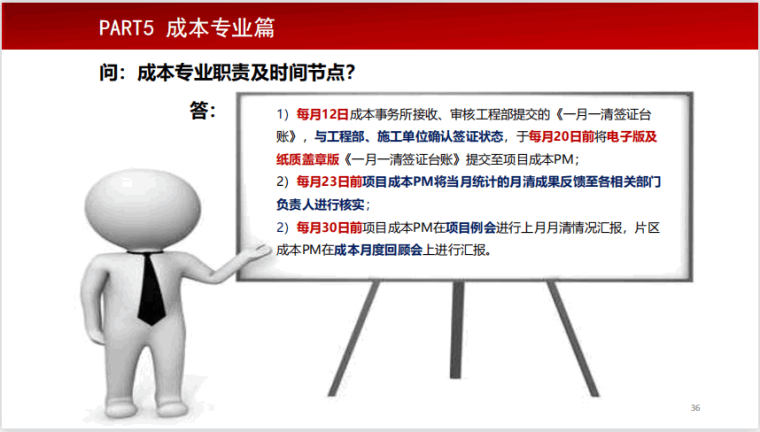 PART5 成本专业篇

问：成本专业职责及时间节点？

答：

1）每月12日成本事务所接收、审核工程部提交的《一月一清签证台账》，与工程部、施工单位确认签证状态，于每月20日前将电子版及纸质盖章版《一月一清签证台账》提交至项目成本PM；

2）每月23日前项目成本PM将当月统计的月清成果反馈至各相关部门负责人进行核实；

2）每月30日前项目成本PM在项目例会进行上月月清情况汇报，片区成本PM在成本月度回顾会上进行汇报。

36